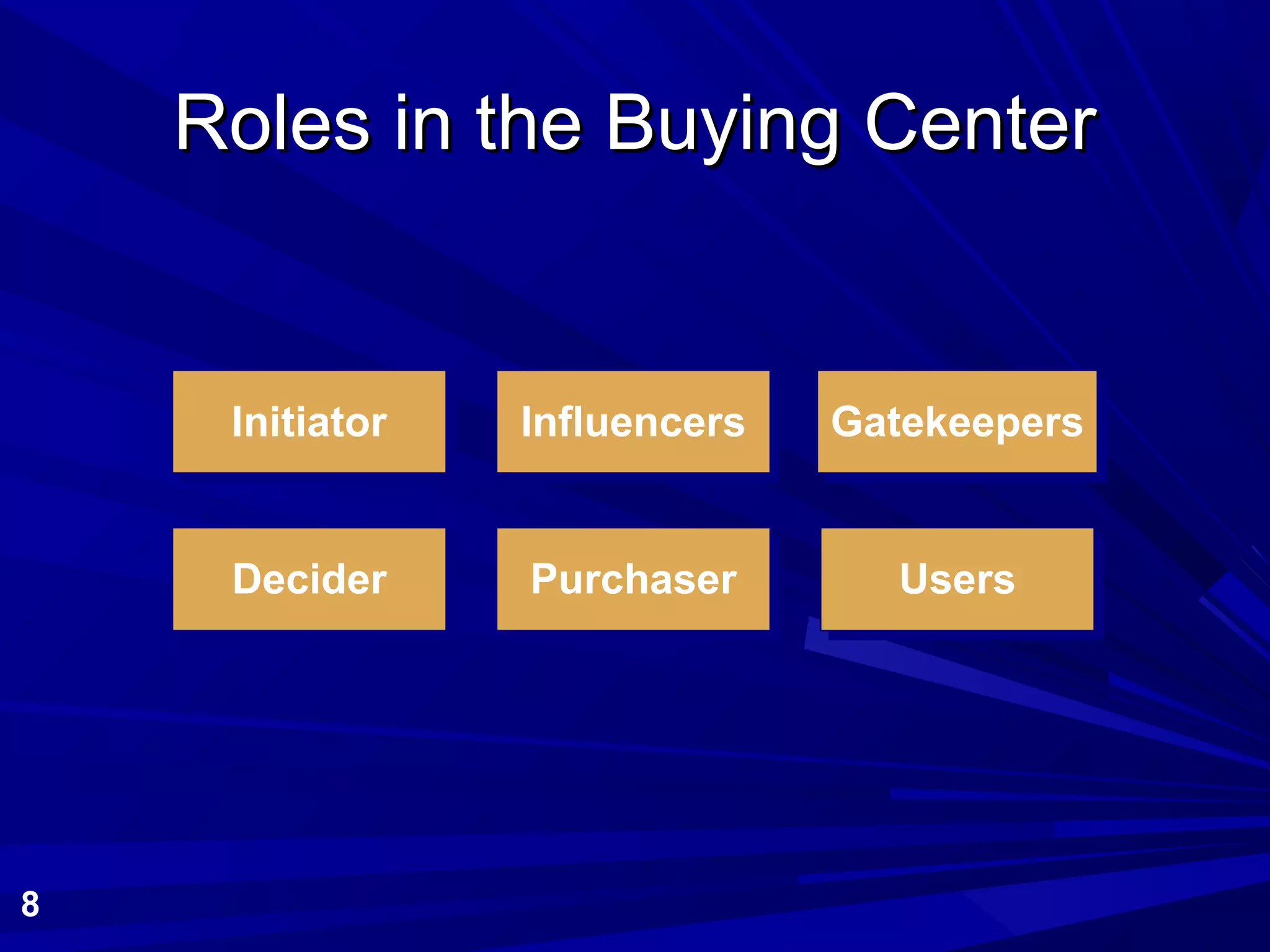 Roles in the Buying Center

Initiator

Influencers

Gatekeepers

Decider

Purchaser

Users

8